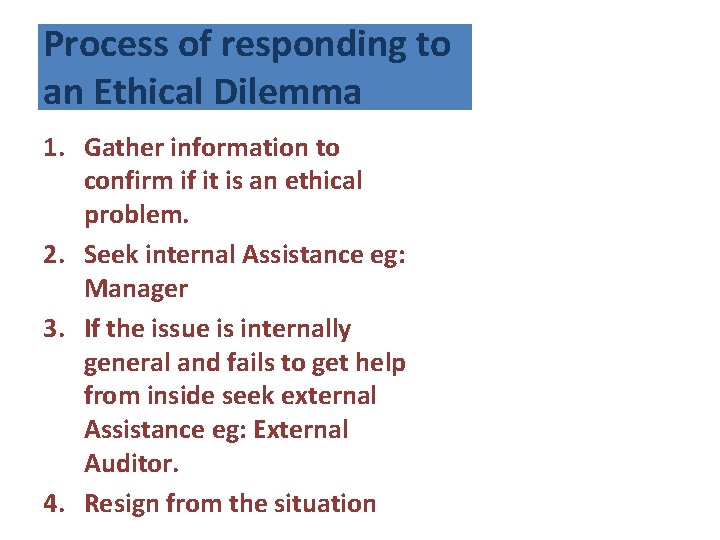 Process of responding to an Ethical Dilemma

1. Gather information to confirm if it is an ethical problem.
2. Seek internal Assistance eg: Manager
3. If the issue is internally general and fails to get help from inside seek external Assistance eg: External Auditor.
4. Resign from the situation